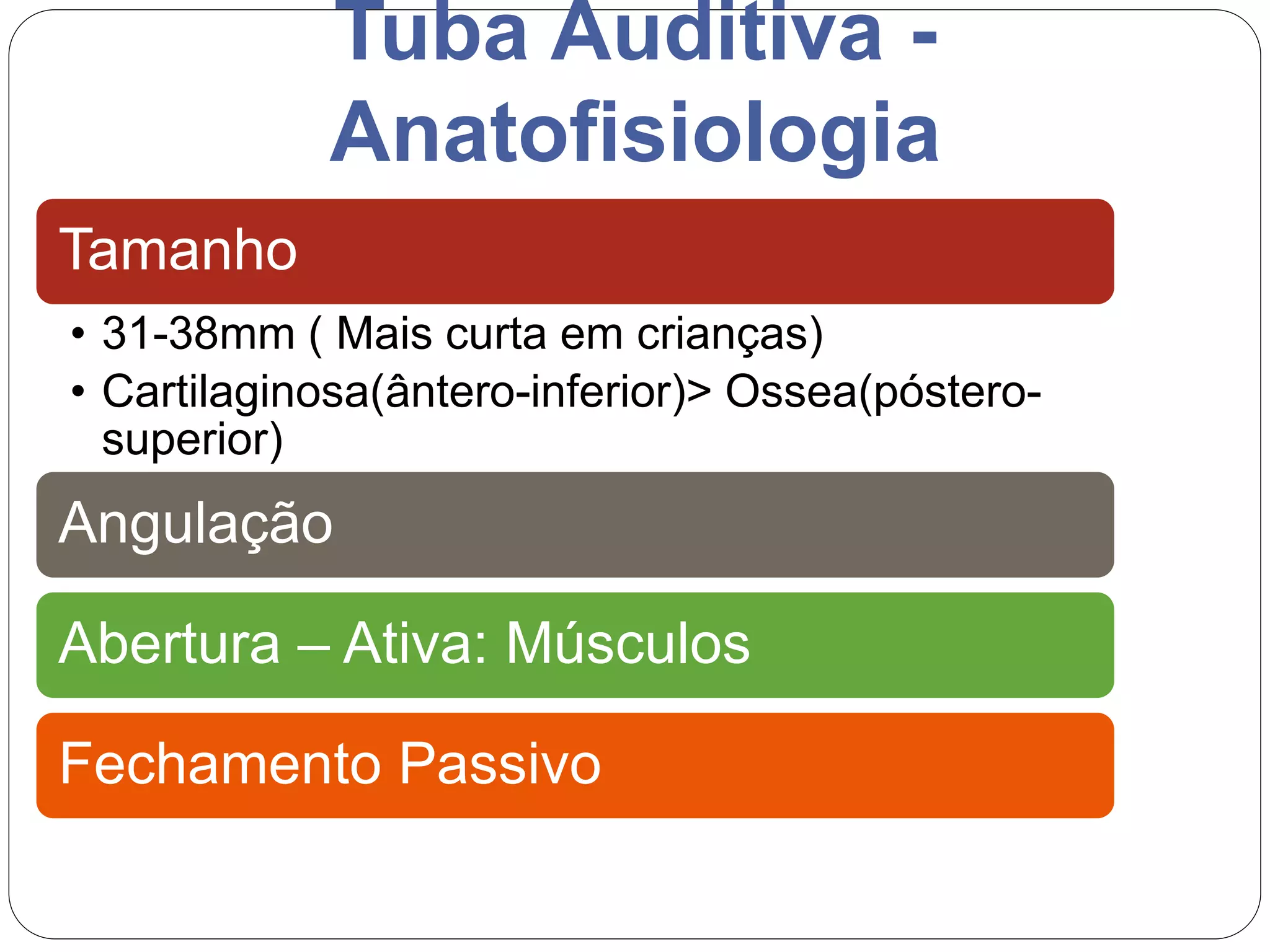 Tuba Auditiva - Anatofisiologia

Tamanho

• 31-38mm ( Mais curta em crianças)
• Cartilaginosa(ântero-inferior)> Ossea(póstero-superior)

Angulação

Abertura – Ativa: Músculos

Fechamento Passivo